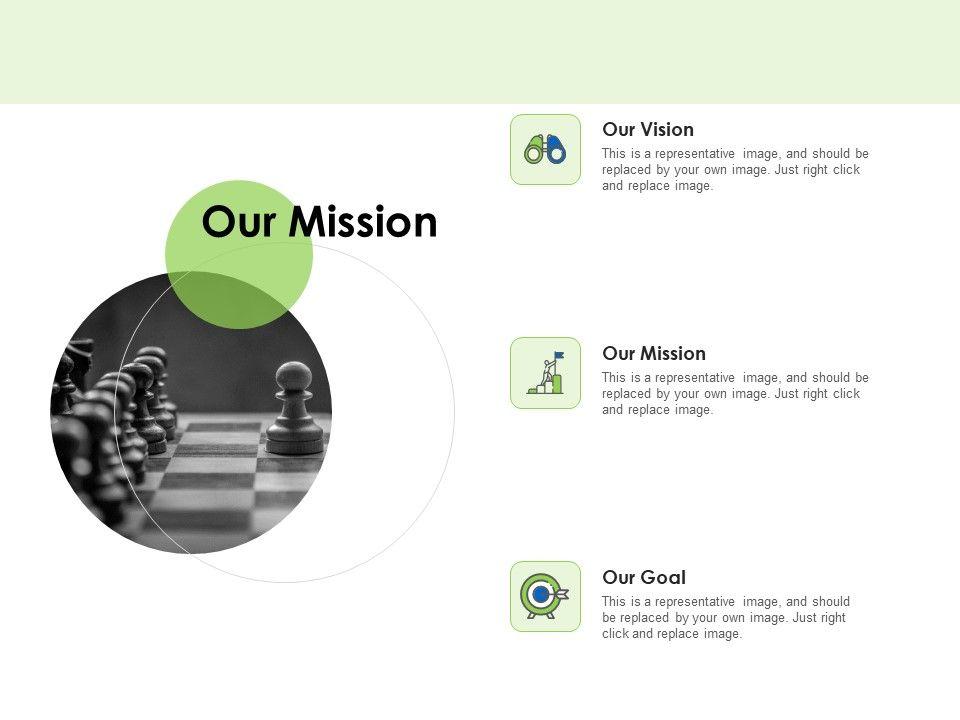 Our Mission

Our Vision

This is a representative image, and should be replaced by your own image. Just right click and replace image.

Our Mission

This is a representative image, and should be replaced by your own image. Just right click and replace image.

Our Goal

This is a representative image, and should be replaced by your own image. Just right click and replace image.